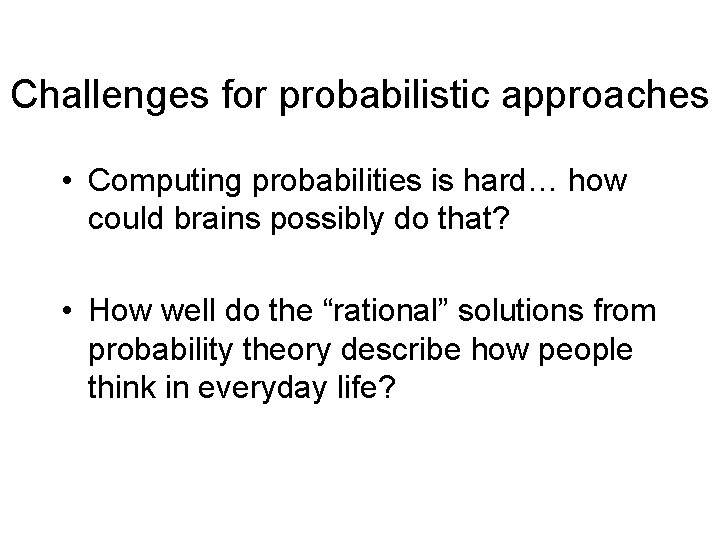 Challenges for probabilistic approaches

• Computing probabilities is hard… how could brains possibly do that?

• How well do the “rational” solutions from probability theory describe how people think in everyday life?